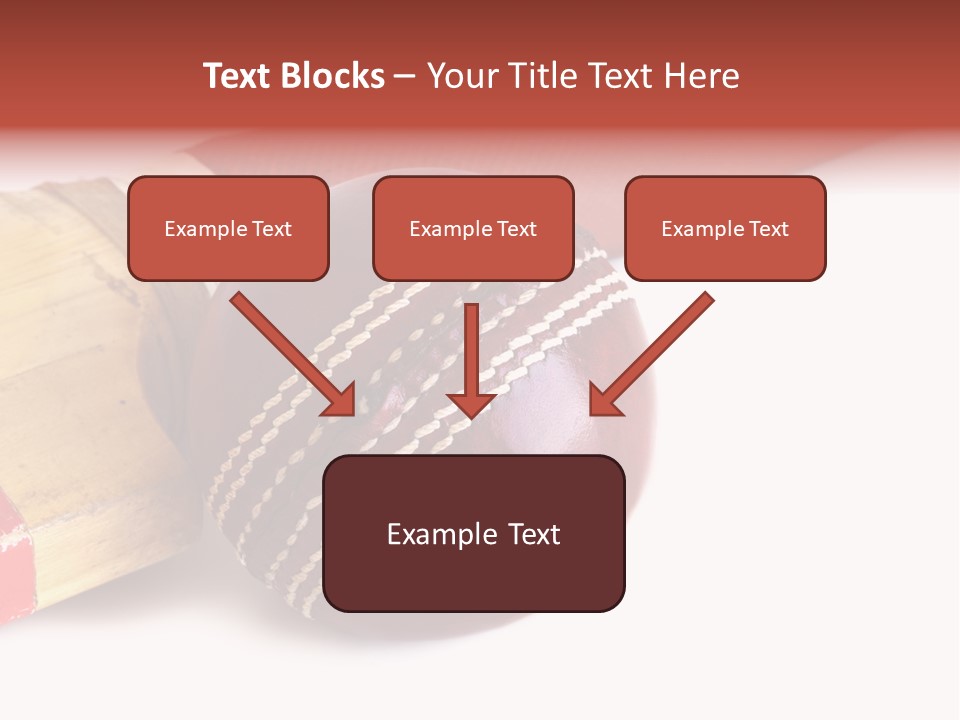 Text Blocks – Your Title Text Here

Example Text

Example Text

Example Text

Example Text